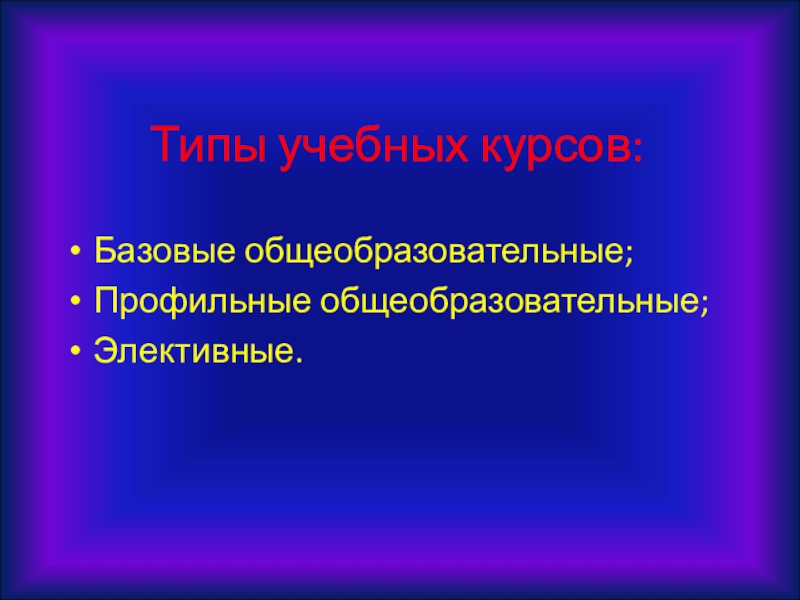 Типы учебных курсов:

• Базовые общеобразовательные;
• Профильные общеобразовательные;
• Элективные.